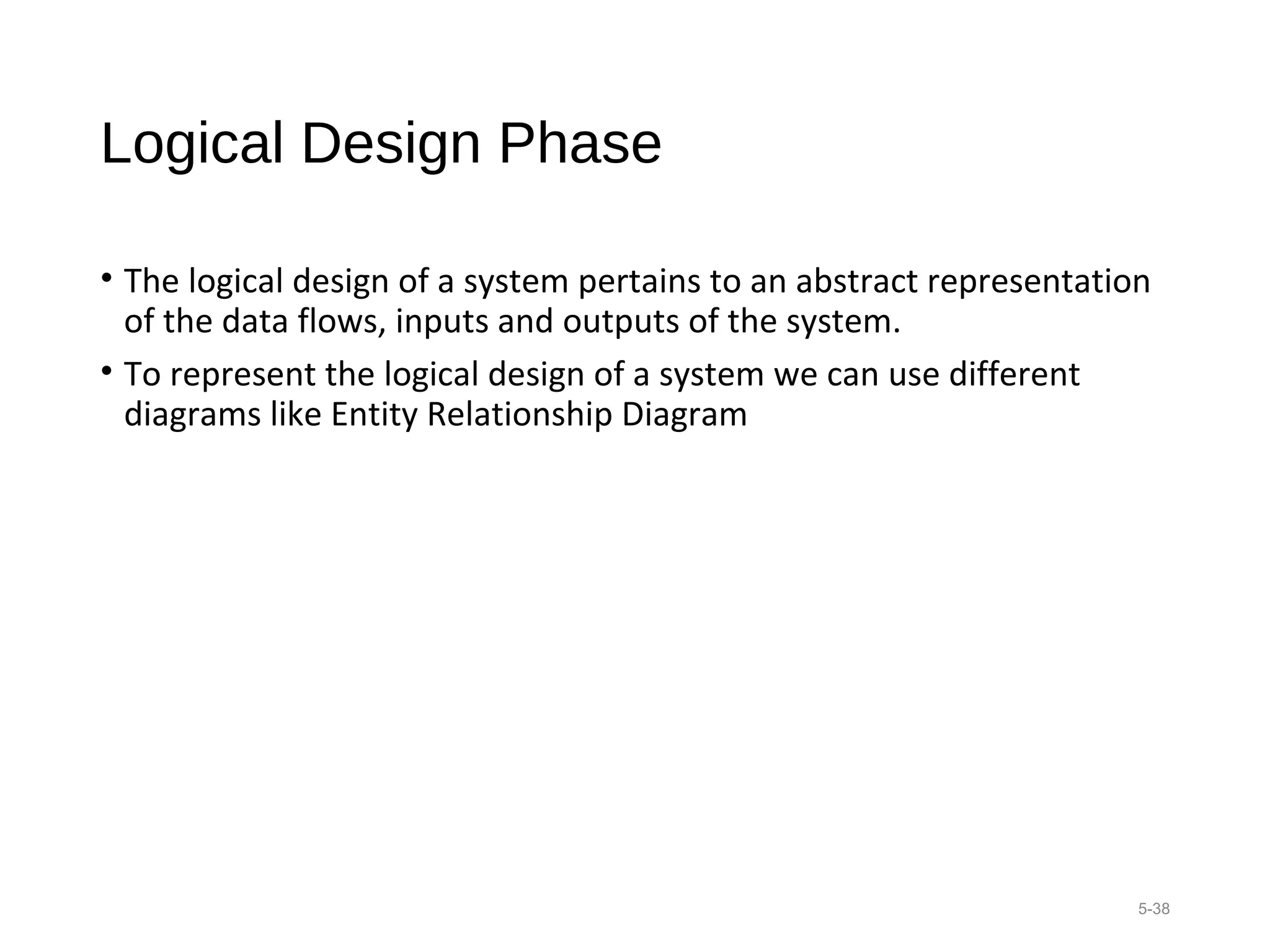 Logical Design Phase

• The logical design of a system pertains to an abstract representation of the data flows, inputs and outputs of the system.

• To represent the logical design of a system we can use different diagrams like Entity Relationship Diagram

5-38